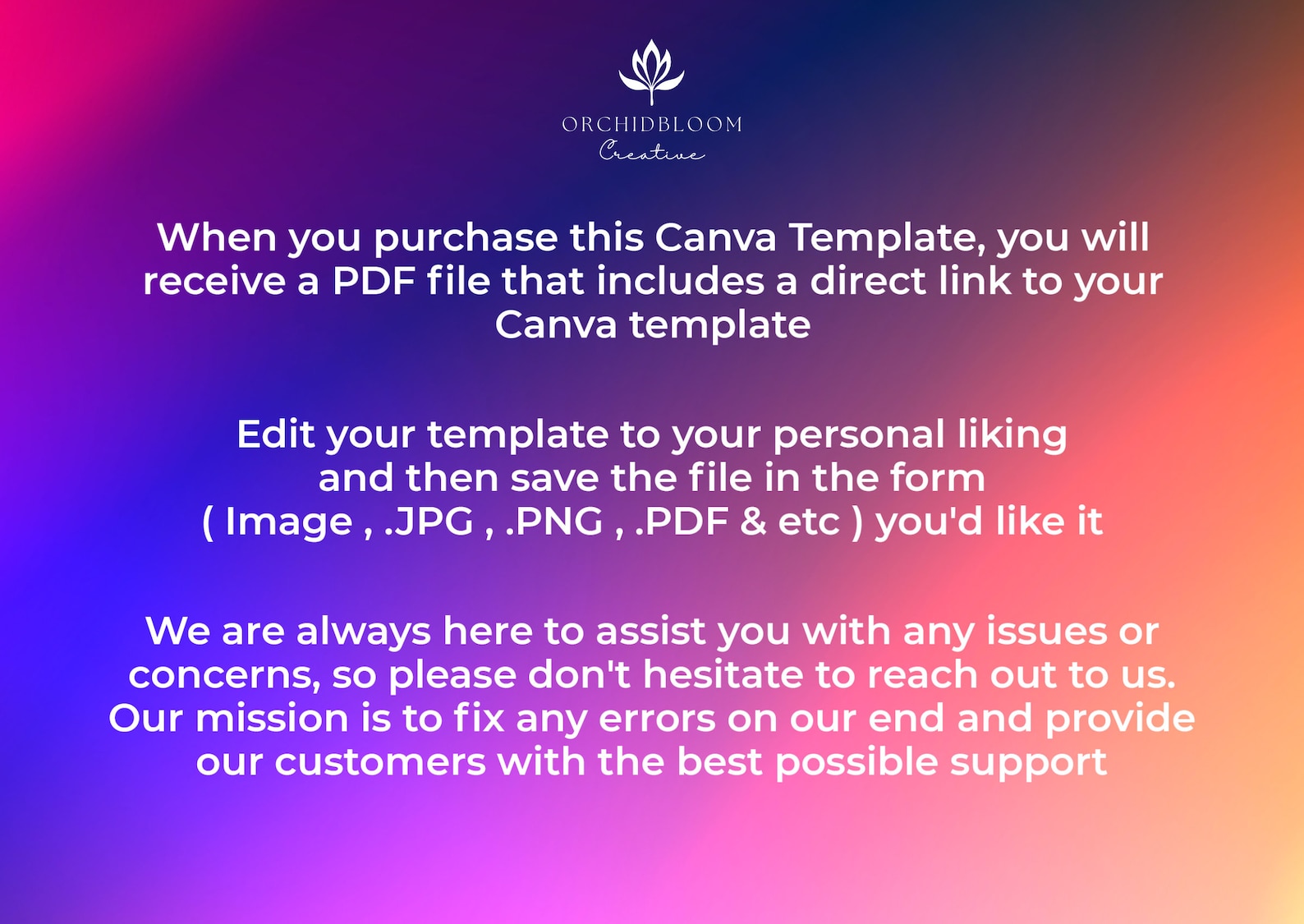 ORCHIDBLOOM
Creative

When you purchase this Canva Template, you will receive a PDF file that includes a direct link to your Canva template

Edit your template to your personal liking and then save the file in the form ( Image , .JPG , .PNG , .PDF & etc ) you'd like it

We are always here to assist you with any issues or concerns, so please don't hesitate to reach out to us. Our mission is to fix any errors on our end and provide our customers with the best possible support